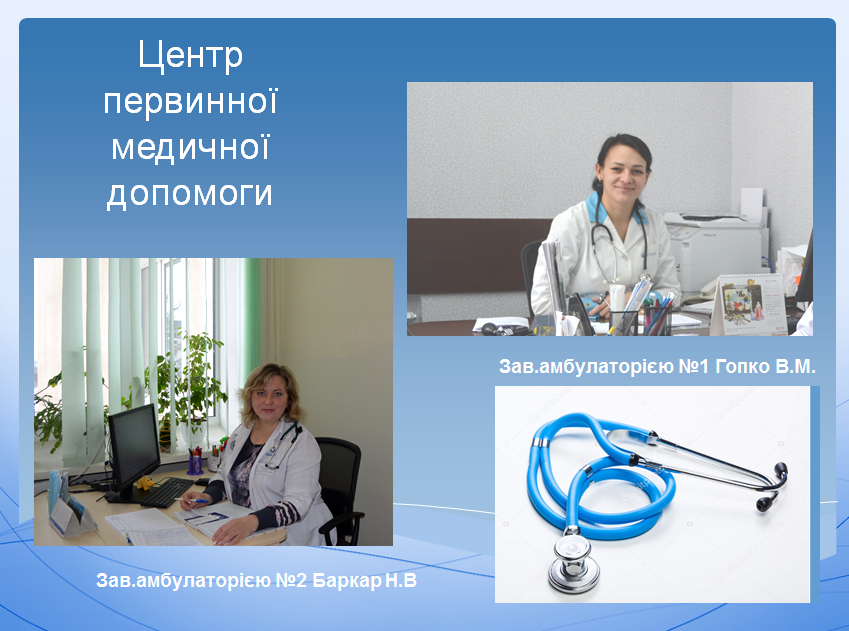 Центр первинної медичної допомоги

Зав.амбулаторією №1 Гопко В.М.

Зав.амбулаторією №2 Баркар Н.В